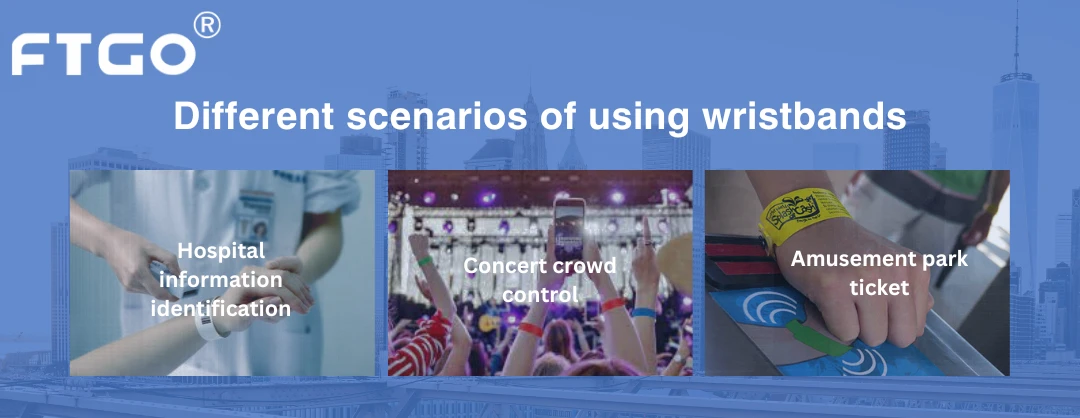 FTGO®

Different scenarios of using wristbands

Hospital information identification

Concert crowd control

Amusement park ticket